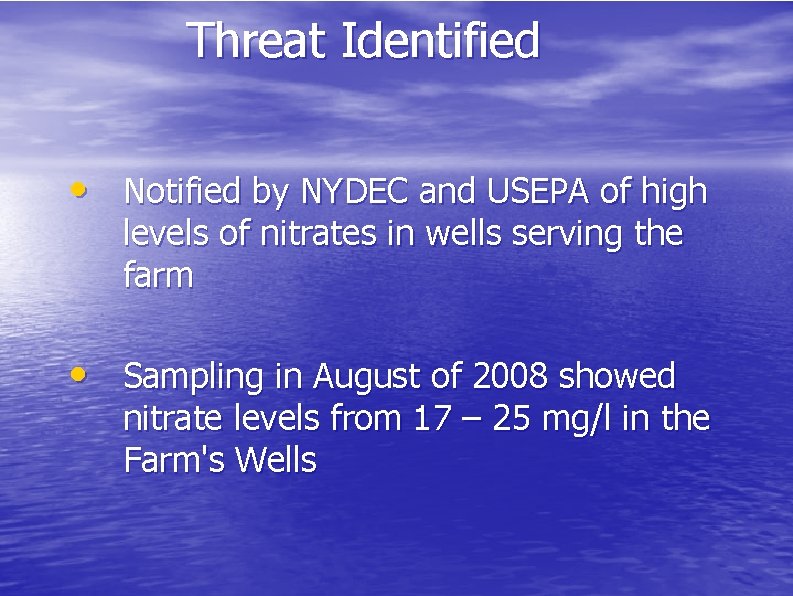 Threat Identified

• Notified by NYDEC and USEPA of high levels of nitrates in wells serving the farm

• Sampling in August of 2008 showed nitrate levels from 17 – 25 mg/l in the Farm's Wells